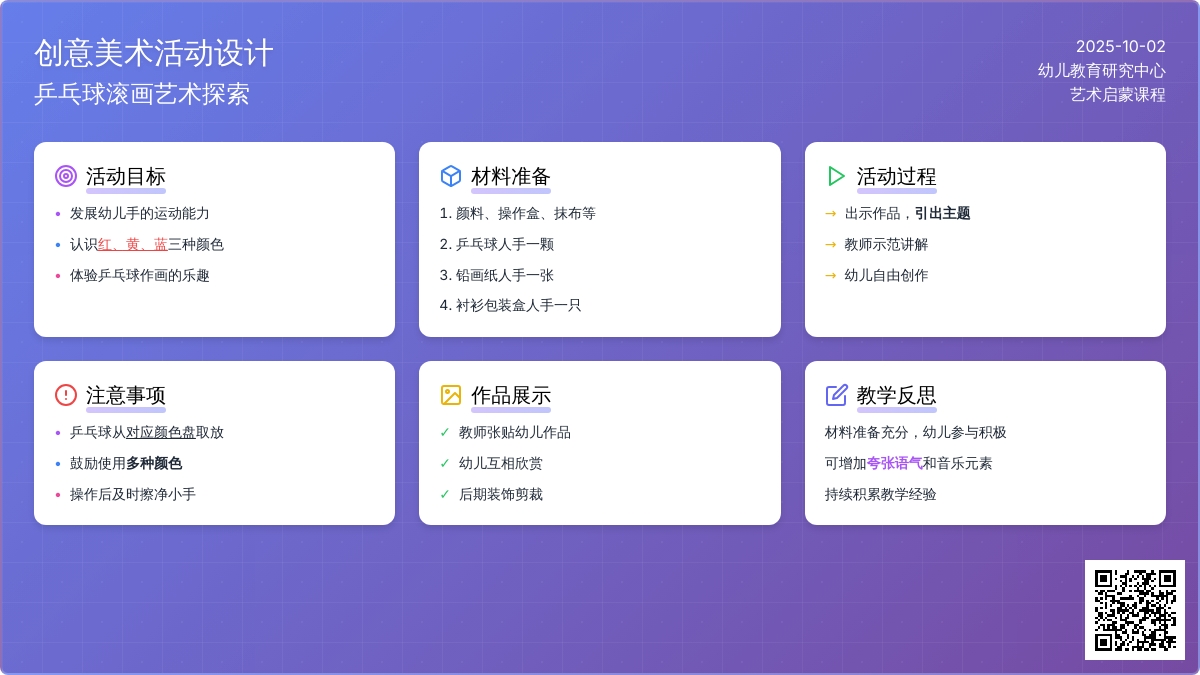 创意美术活动设计
乒乓球滚画艺术探索

2025-10-02
幼儿教育研究中心
艺术启蒙课程

活动目标
• 发展幼儿手的运动能力
• 认识红、黄、蓝三种颜色
• 体验乒乓球作画的乐趣

材料准备
1. 颜料、操作盒、抹布等
2. 乒乓球人手一颗
3. 铅画纸人手一张
4. 衬衫包装盒人手一只

活动过程
→ 出示作品，引出主题
→ 教师示范讲解
→ 幼儿自由创作

注意事项
• 乒乓球从对应颜色盘取放
• 鼓励使用多种颜色
• 操作后及时擦净小手

作品展示
✓ 教师张贴幼儿作品
✓ 幼儿互相欣赏
✓ 后期装饰剪裁

教学反思
材料准备充分，幼儿参与积极
可增加夸张语气和音乐元素
持续积累教学经验